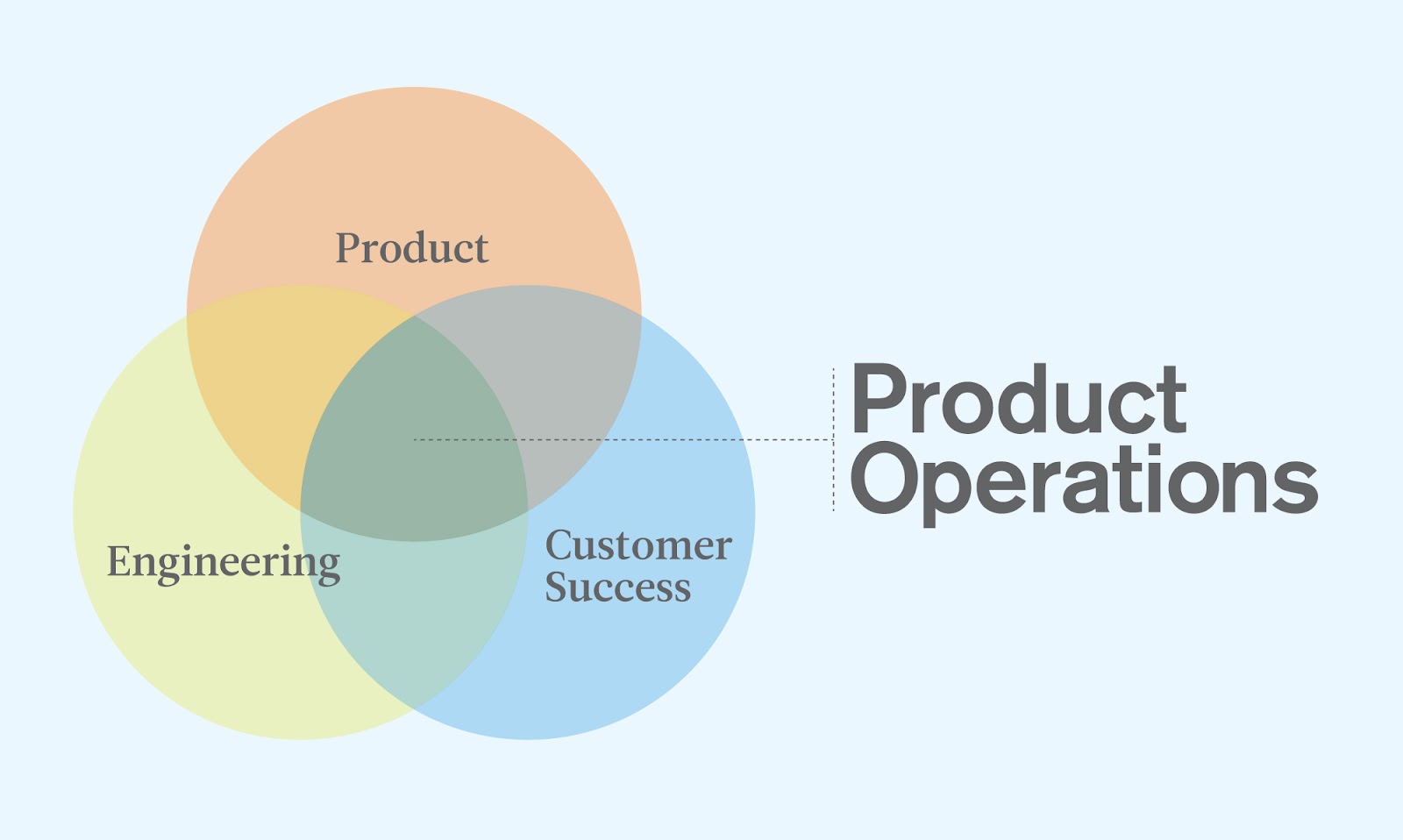 Product

Engineering

Customer Success

Product Operations